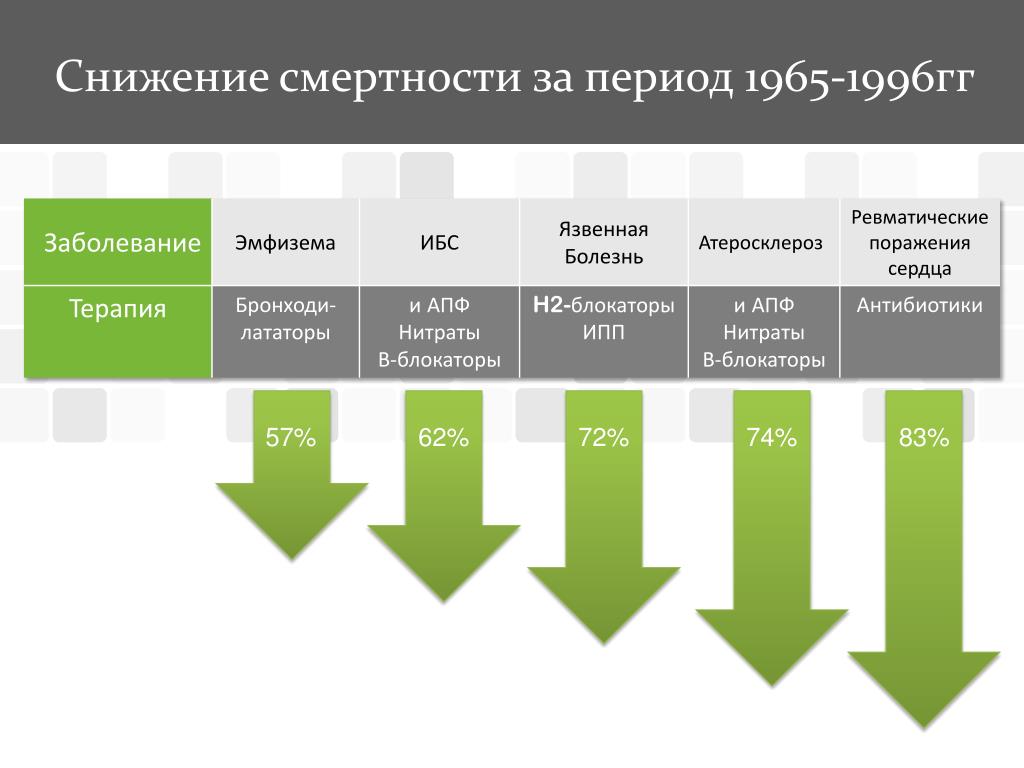 Снижение смертности за период 1965-1996гг

| Заболевание | Эмфизема | ИБС | Язвенная Болезнь | Атеросклероз | Ревматические поражения сердца |
|---|---|---|---|---|---|
| Терапия | Бронходилататоры | и АПФ Нитраты В-блокаторы | Н2-блокаторы ИПП | и АПФ Нитраты В-блокаторы | Антибиотики |

57%

62%

72%

74%

83%